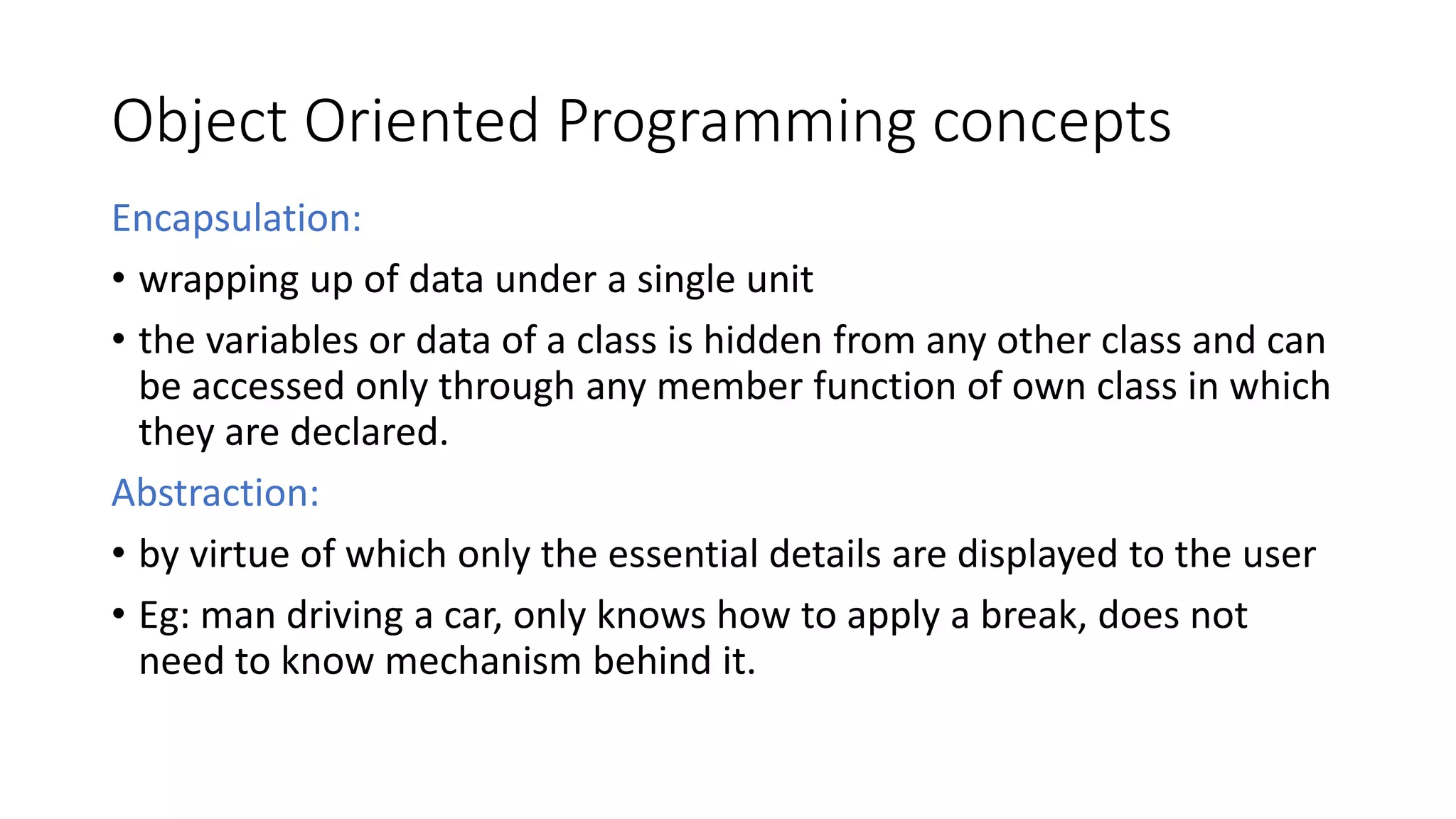 Object Oriented Programming concepts

Encapsulation:

• wrapping up of data under a single unit

• the variables or data of a class is hidden from any other class and can be accessed only through any member function of own class in which they are declared.

Abstraction:

• by virtue of which only the essential details are displayed to the user

• Eg: man driving a car, only knows how to apply a break, does not need to know mechanism behind it.